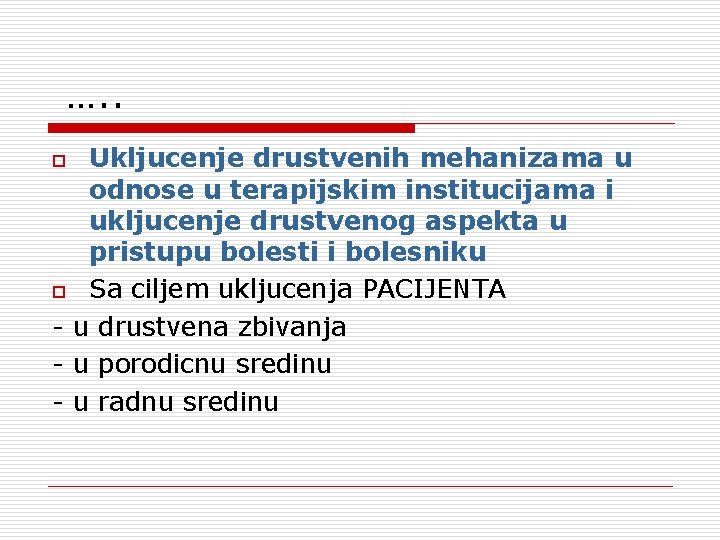 .....

Ukljucenje drustvenih mehanizama u odnose u terapijskim institucijama i ukljucenje drustvenog aspekta u pristupu bolesti i bolesniku

Sa ciljem ukljucenja PACIJENTA
- u drustvena zbivanja
- u porodicnu sredinu
- u radnu sredinu